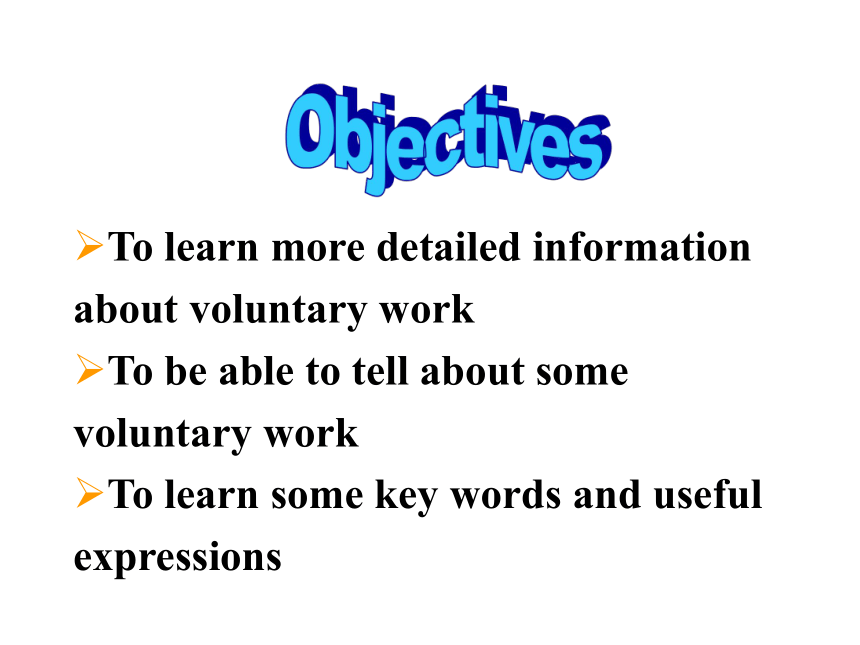 Objectives

➢To learn more detailed information about voluntary work

➢To be able to tell about some voluntary work

➢To learn some key words and useful expressions